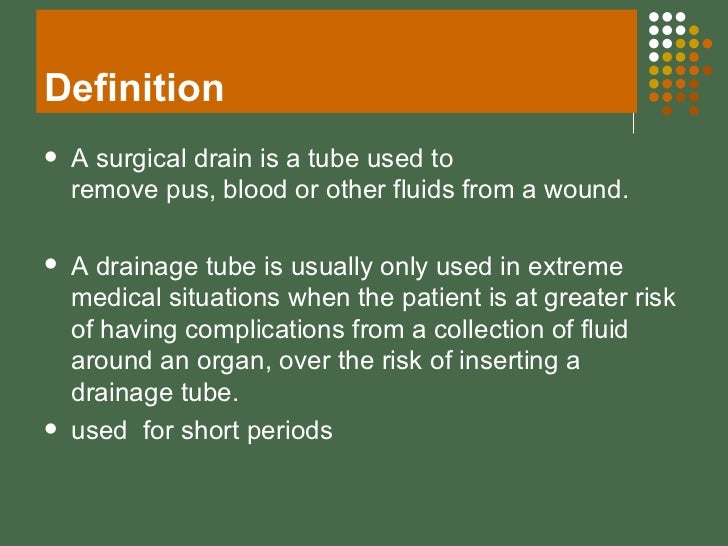 Definition

- A surgical drain is a tube used to remove pus, blood or other fluids from a wound.

- A drainage tube is usually only used in extreme medical situations when the patient is at greater risk of having complications from a collection of fluid around an organ, over the risk of inserting a drainage tube.
- used  for short periods